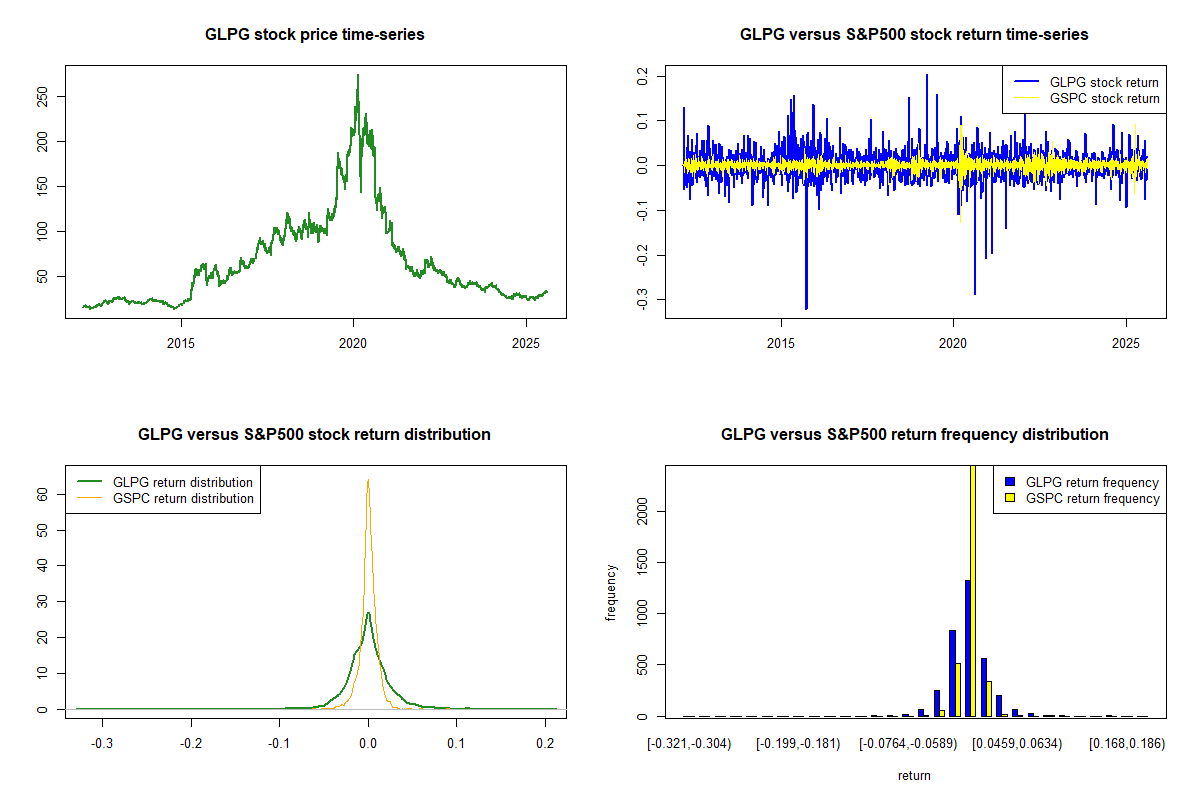 GLPG stock price time-series

250
200
150
100
50

2015
2020
2025

GLPG versus S&P500 stock return time-series

GLPG stock return
GSPC stock return

0.2
0.1
0.0
-0.1
-0.2
-0.3

2015
2020
2025

GLPG versus S&P500 stock return distribution

GLPG return distribution
GSPC return distribution

60
50
40
30
20
10
0

-0.3
-0.2
-0.1
0.0
0.1
0.2

GLPG versus S&P500 return frequency distribution

GLPG return frequency
GSPC return frequency

frequency

2000
1500
1000
500
0

[-0.321,-0.304)
[-0.199,-0.181)
[-0.0764,-0.0589)
[0.0459,0.0634)
[0.168,0.186)

return